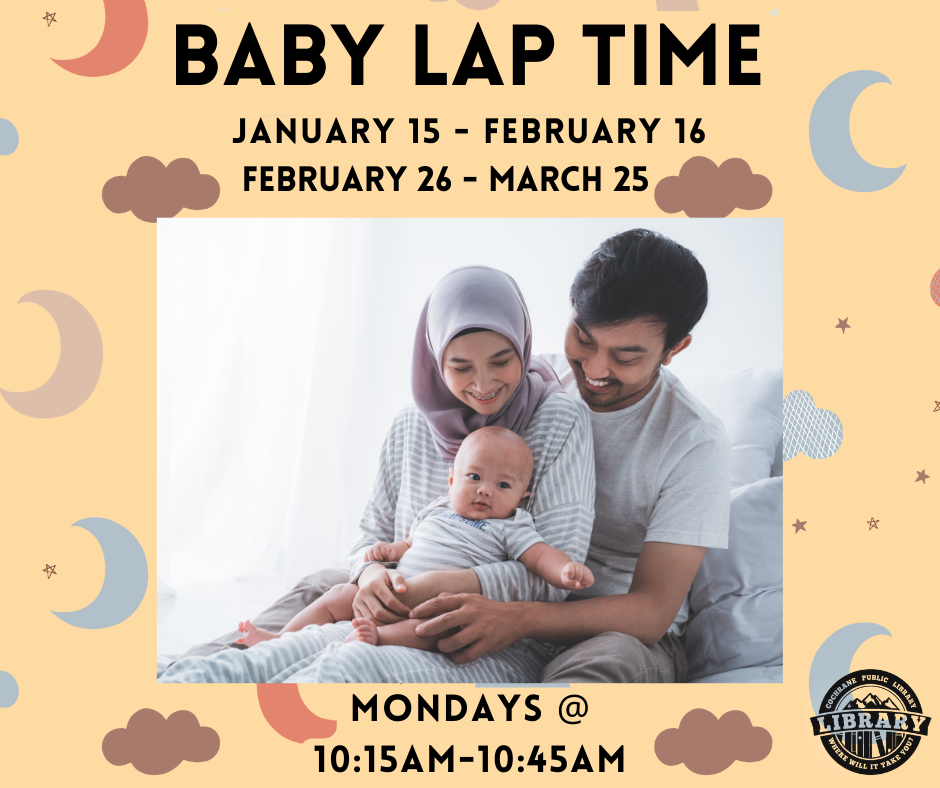 BABY LAP TIME

JANUARY 15 - FEBRUARY 16
FEBRUARY 26 - MARCH 25

MONDAYS @
10:15AM-10:45AM

COCHRANE PUBLIC LIBRARY
LIBRARY
WHERE WILL IT TAKE YOU?